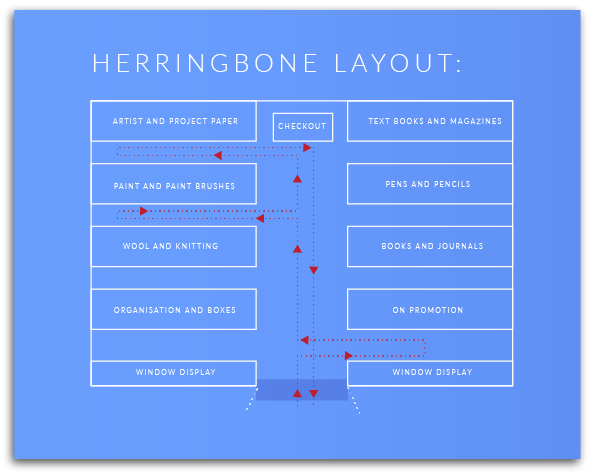 HERRINGBONE LAYOUT:

ARTIST AND PROJECT PAPER

CHECKOUT

TEXT BOOKS AND MAGAZINES

PAINT AND PAINT BRUSHES

PENS AND PENCILS

WOOL AND KNITTING

BOOKS AND JOURNALS

ORGANISATION AND BOXES

ON PROMOTION

WINDOW DISPLAY

WINDOW DISPLAY